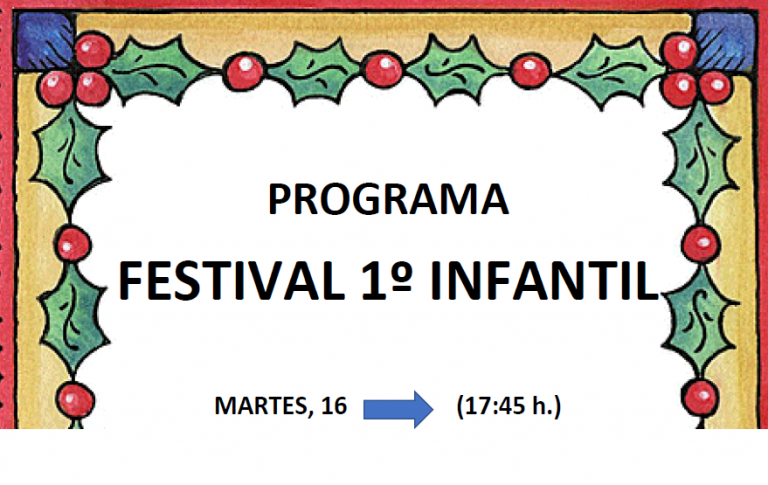 PROGRAMA

FESTIVAL 1º INFANTIL

MARTES, 16 (17:45 h.)